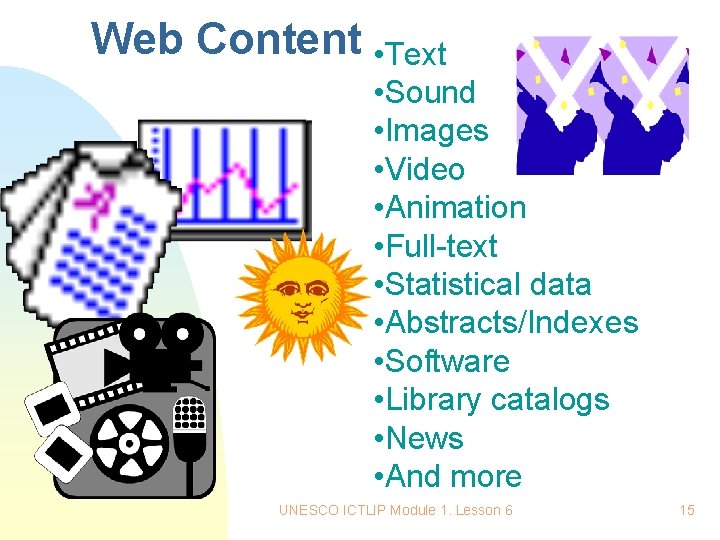 Web Content

•Text
•Sound
•Images
•Video
•Animation
•Full-text
•Statistical data
•Abstracts/Indexes
•Software
•Library catalogs
•News
•And more

UNESCO ICTLIP Module 1. Lesson 6

15